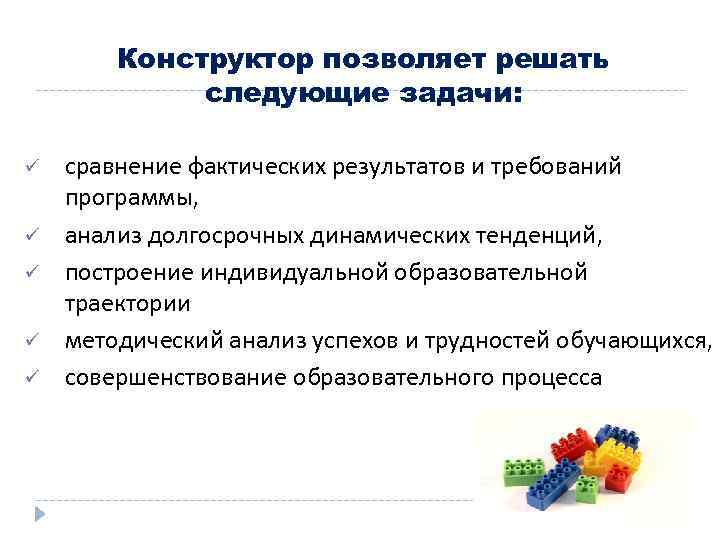 Конструктор позволяет решать следующие задачи:

✓ сравнение фактических результатов и требований программы,
✓ анализ долгосрочных динамических тенденций,
✓ построение индивидуальной образовательной траектории
✓ методический анализ успехов и трудностей обучающихся,
✓ совершенствование образовательного процесса